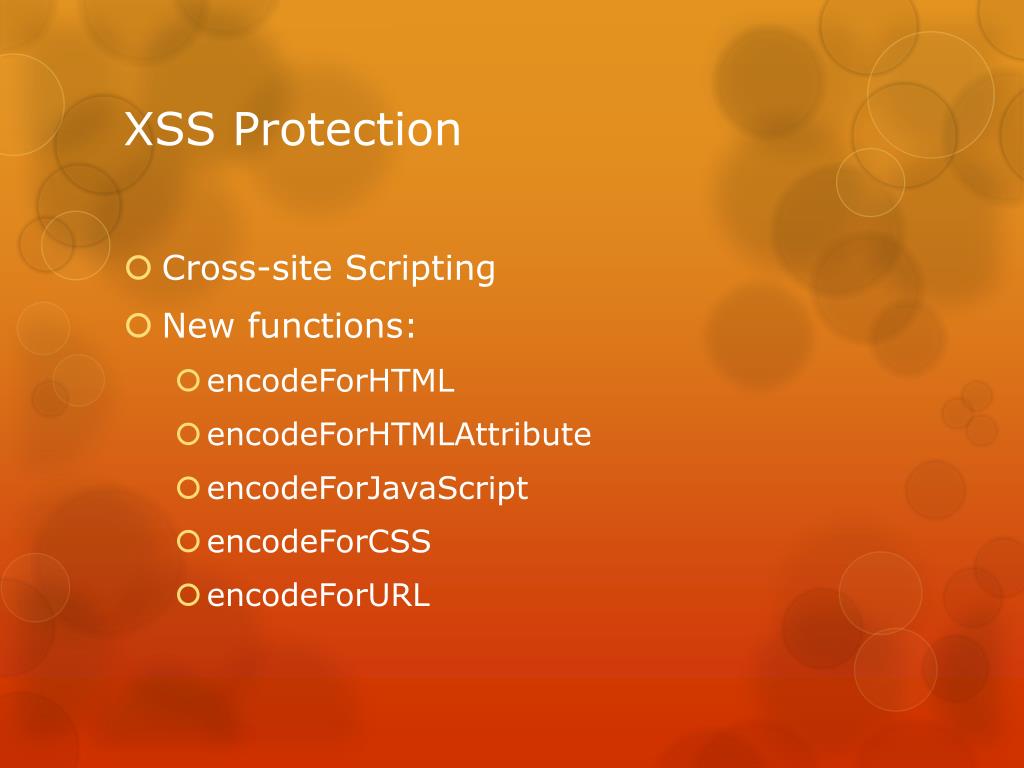 XSS Protection

Cross-site Scripting

New functions:

encodeForHTML

encodeForHTMLAttribute

encodeForJavaScript

encodeForCSS

encodeForURL